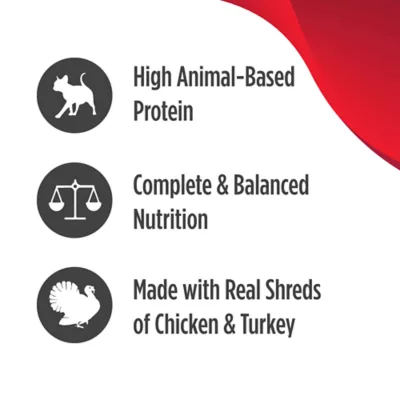 High Animal-Based Protein

Complete & Balanced Nutrition

Made with Real Shreds of Chicken & Turkey